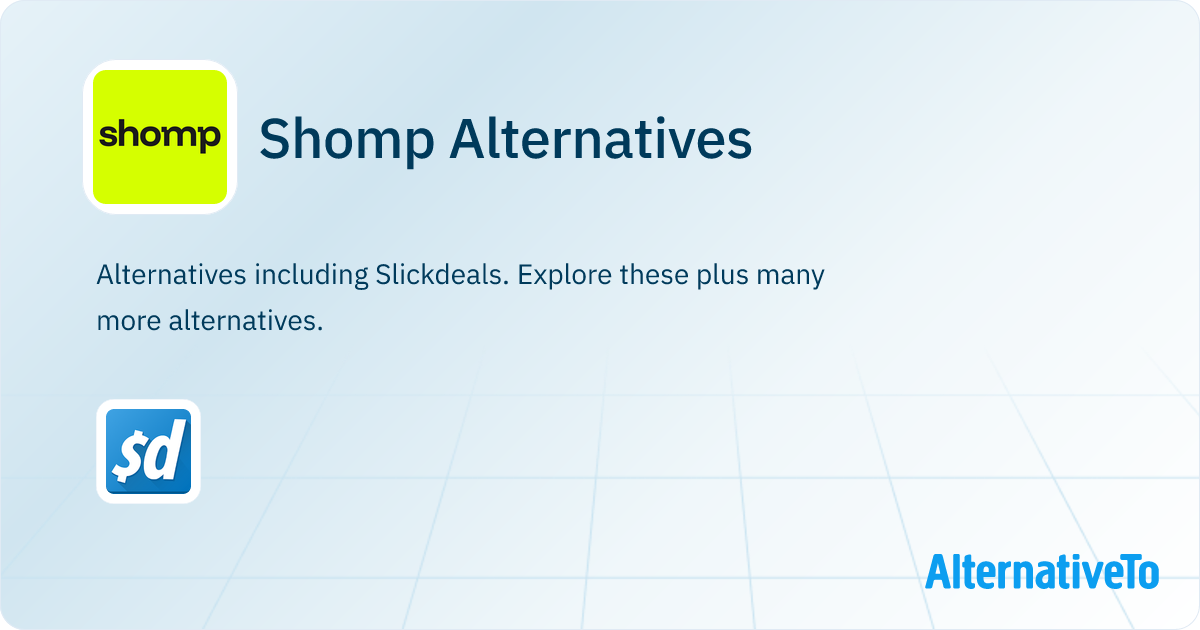 shomp

Shomp Alternatives

Alternatives including Slickdeals. Explore these plus many more alternatives.

$d

AlternativeTo